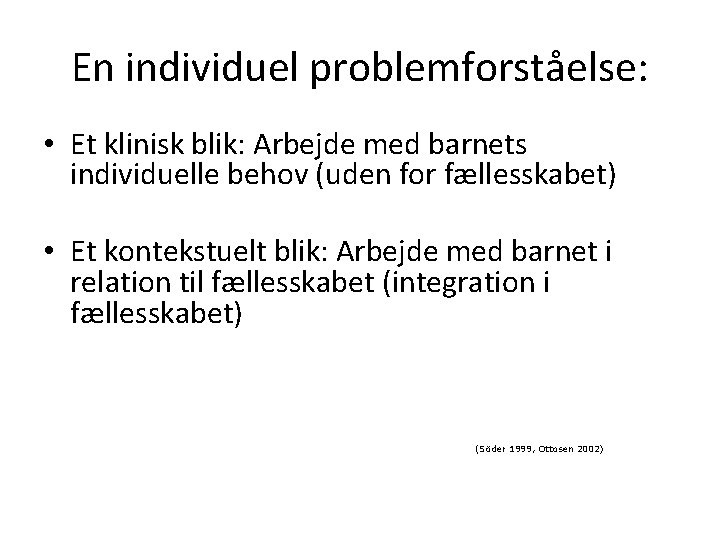 En individuel problemforståelse:

• Et klinisk blik: Arbejde med barnets individuelle behov (uden for fællesskabet)

• Et kontekstuelt blik: Arbejde med barnet i relation til fællesskabet (integration i fællesskabet)

(Söder 1999, Ottosen 2002)